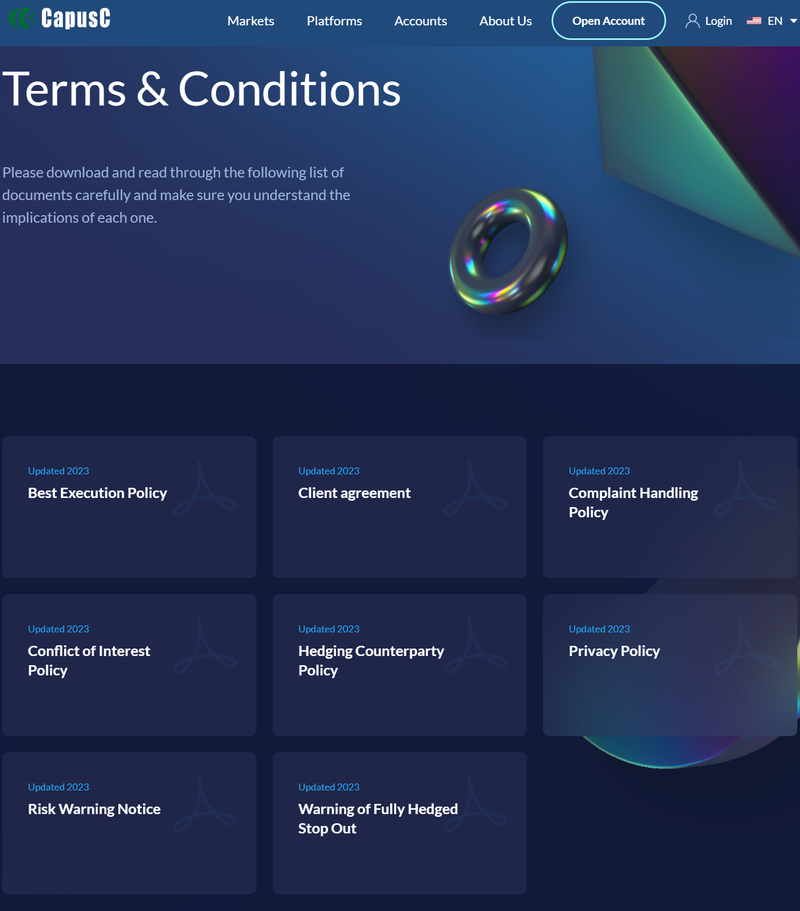 CapusC

Markets Platforms Accounts About Us Open Account Login EN

Terms & Conditions

Please download and read through the following list of documents carefully and make sure you understand the implications of each one.

Updated 2023
Best Execution Policy

Updated 2023
Client agreement

Updated 2023
Complaint Handling Policy

Updated 2023
Conflict of Interest Policy

Updated 2023
Hedging Counterparty Policy

Updated 2023
Privacy Policy

Updated 2023
Risk Warning Notice

Updated 2023
Warning of Fully Hedged Stop Out